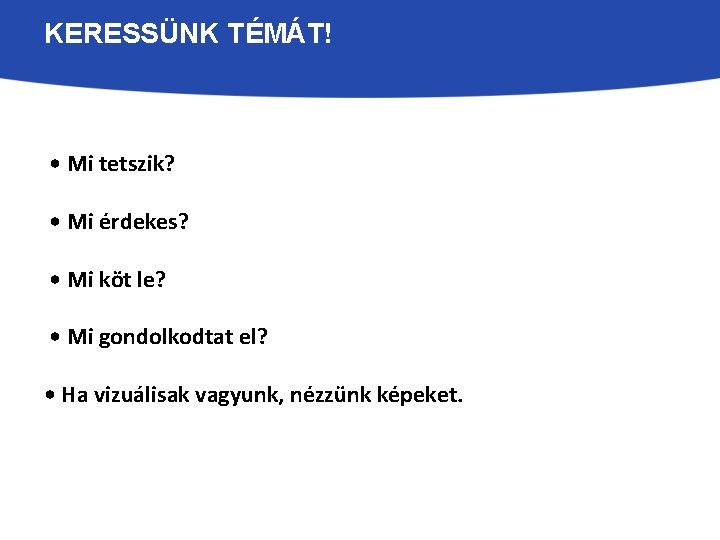 KERESSÜNK TÉMÁT!

• Mi tetszik?

• Mi érdekes?

• Mi köt le?

• Mi gondolkodtat el?

• Ha vizuálisak vagyunk, nézzünk képeket.